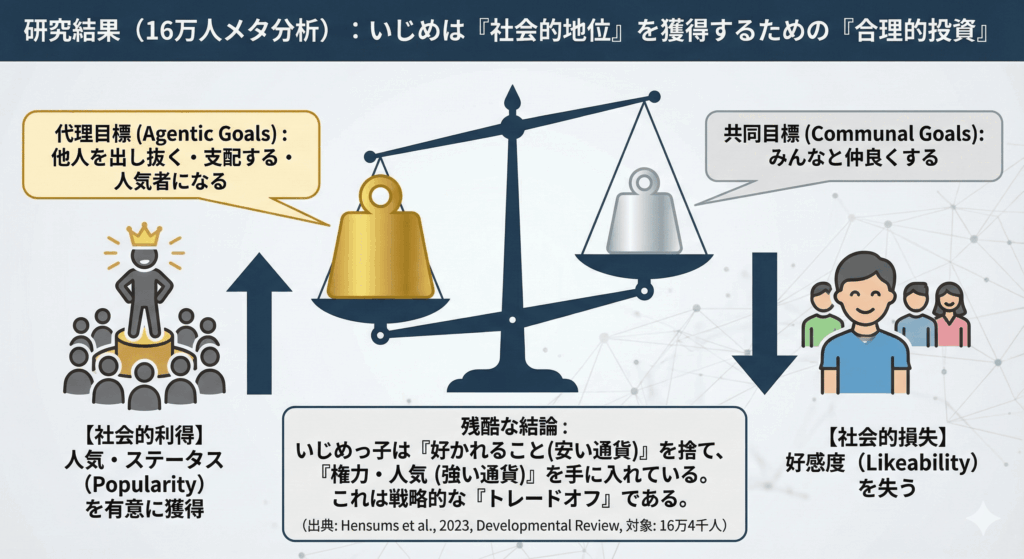 研究結果（16万人メタ分析）：いじめは『社会的地位』を獲得するための『合理的投資』

代理目標 (Agentic Goals)：
他人を出し抜く・支配する・
人気者になる

共同目標 (Communal Goals):
みんなと仲良くする

【社会的利得】
人気・ステータス
（Popularity）
を有意に獲得

残酷な結論：
いじめっ子は『好かれること(安い通貨)』を捨て、
『権力・人気 (強い通貨)』を手に入れている。
これは戦略的な『トレードオフ』である。
（出典: Hensums et al., 2023, Developmental Review, 対象: 16万4千人）

【社会的損失】
好感度（Likeability）
を失う